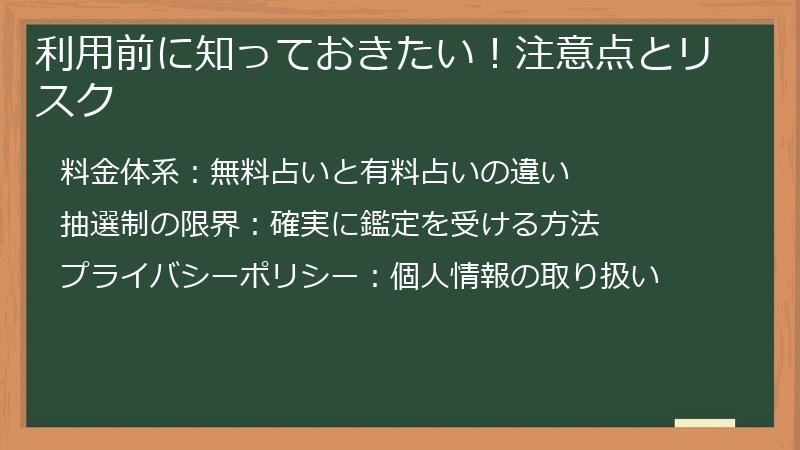 利用前に知っておきたい！注意点とリスク

料金体系：無料占いと有料占いの違い

抽選制の限界：確実に鑑定を受ける方法

プライバシーポリシー：個人情報の取り扱い